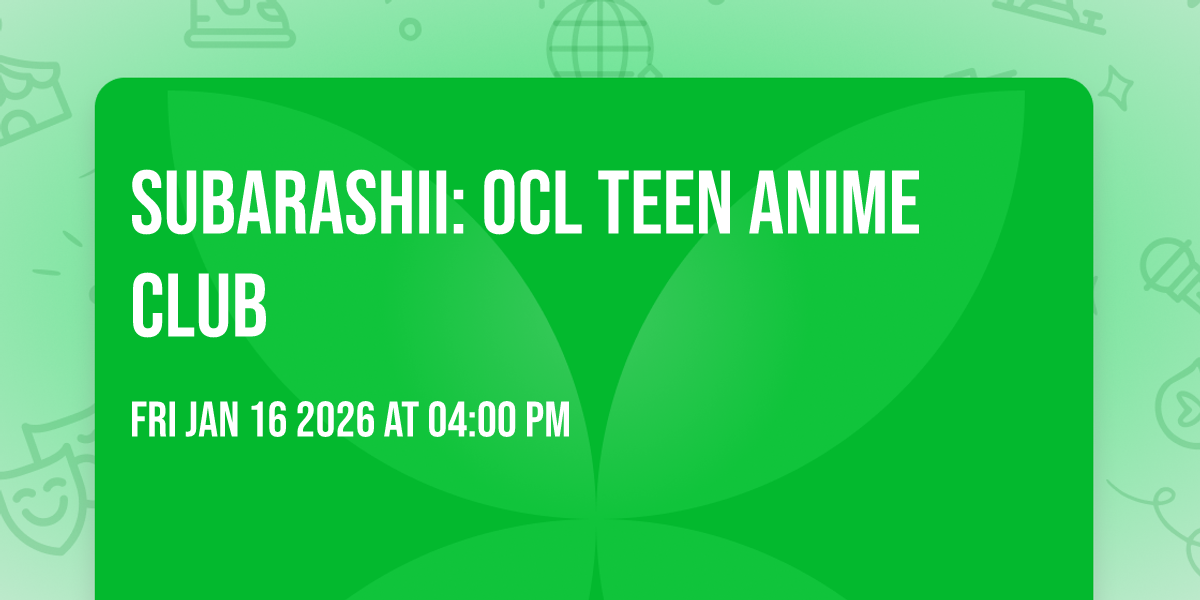 SUBARASHII: OCL TEEN ANIME CLUB

FRI JAN 16 2026 AT 04:00 PM